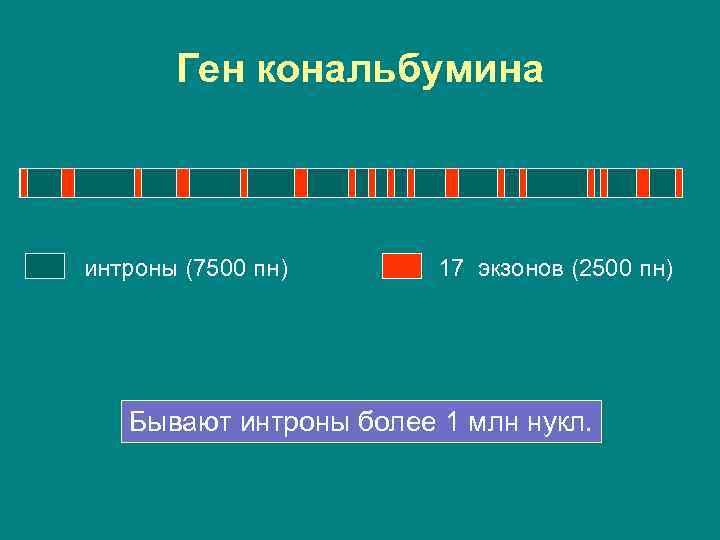 Ген кональбумина

интроны (7500 пн)

17 экзонов (2500 пн)

Бывают интроны более 1 млн нукл.